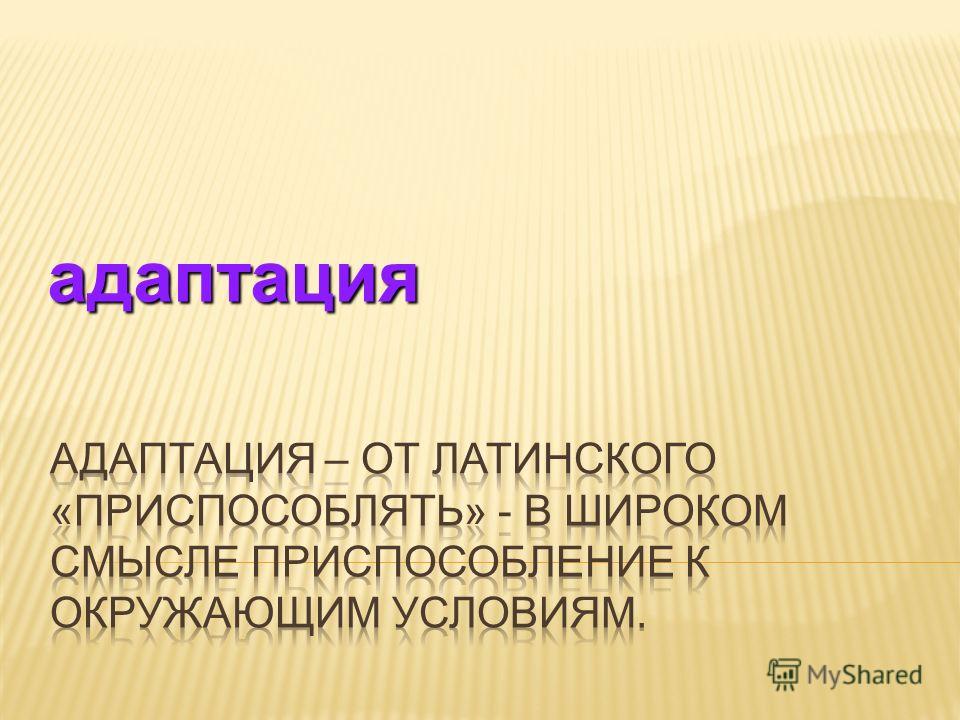 адаптация

АДАПТАЦИЯ – ОТ ЛАТИНСКОГО «ПРИСПОСОБЛЯТЬ» - В ШИРОКОМ СМЫСЛЕ ПРИСПОСОБЛЕНИЕ К ОКРУЖАЮЩИМ УСЛОВИЯМ.

MyShared